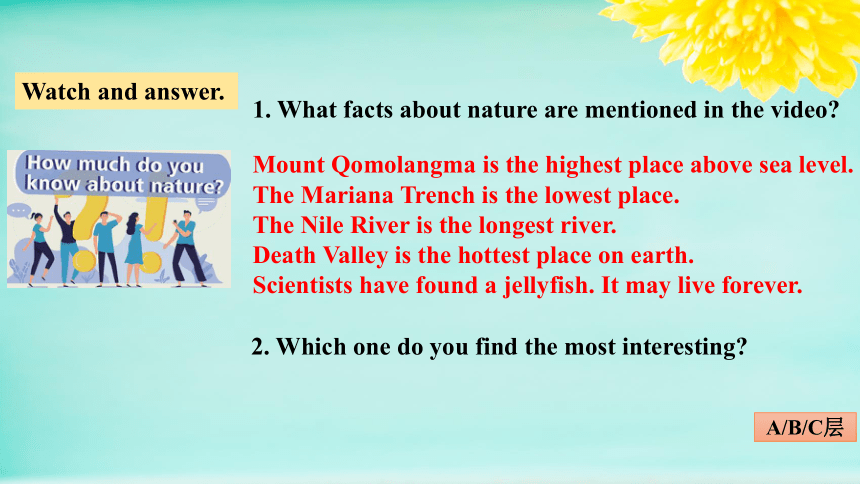 Watch and answer.

How much do you know about nature?

1. What facts about nature are mentioned in the video?

Mount Qomolangma is the highest place above sea level.
The Mariana Trench is the lowest place.
The Nile River is the longest river.
Death Valley is the hottest place on earth.
Scientists have found a jellyfish. It may live forever.

2. Which one do you find the most interesting?

A/B/C层